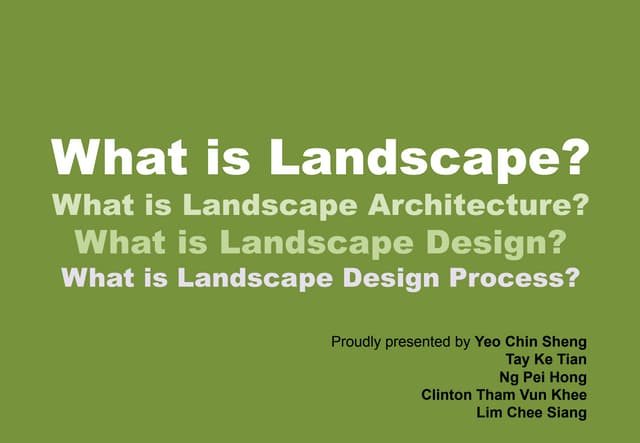 What is Landscape?
What is Landscape Architecture?
What is Landscape Design?
What is Landscape Design Process?

Proudly presented by Yeo Chin Sheng
Tay Ke Tian
Ng Pei Hong
Clinton Tham Vun Khee
Lim Chee Siang